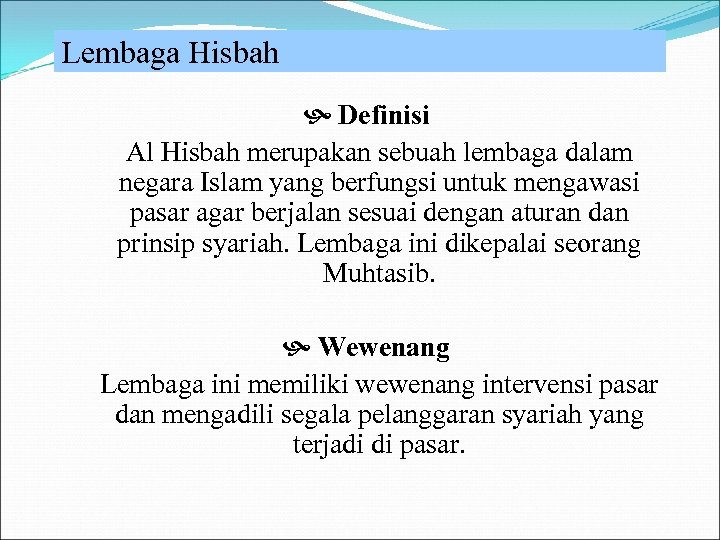 Lembaga Hisbah

Definisi

Al Hisbah merupakan sebuah lembaga dalam negara Islam yang berfungsi untuk mengawasi pasar agar berjalan sesuai dengan aturan dan prinsip syariah. Lembaga ini dikepalai seorang Muhtasib.

Wewenang

Lembaga ini memiliki wewenang intervensi pasar dan mengadili segala pelanggaran syariah yang terjadi di pasar.